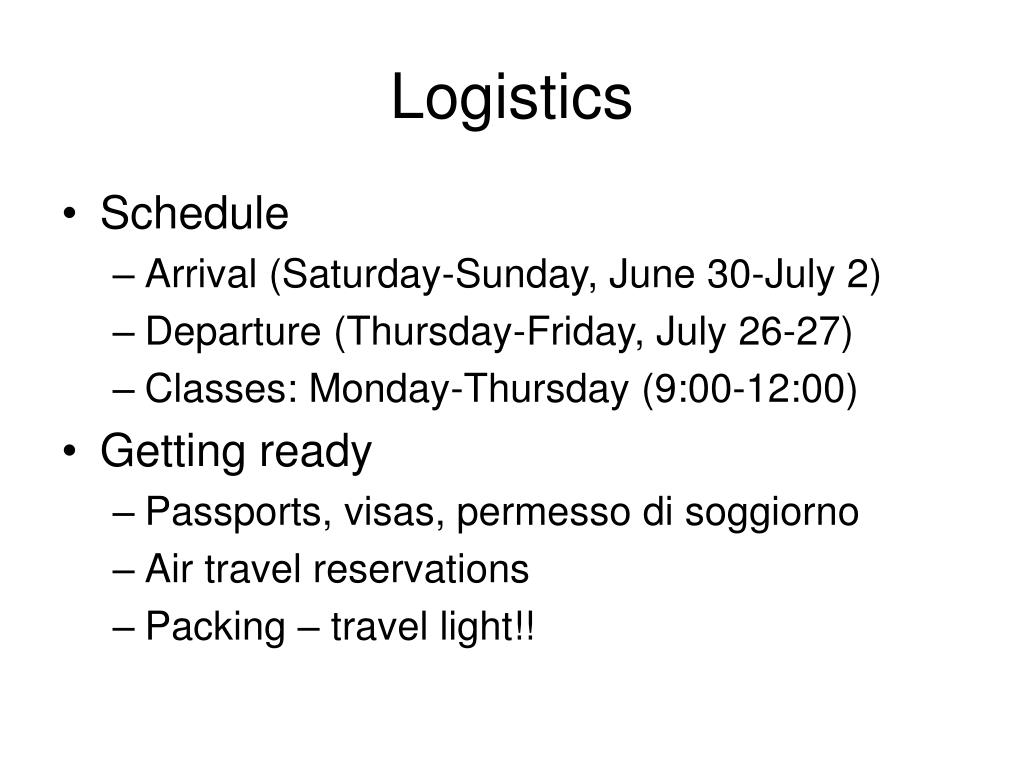 Logistics

• Schedule
– Arrival (Saturday-Sunday, June 30-July 2)
– Departure (Thursday-Friday, July 26-27)
– Classes: Monday-Thursday (9:00-12:00)
• Getting ready
– Passports, visas, permesso di soggiorno
– Air travel reservations
– Packing – travel light!!